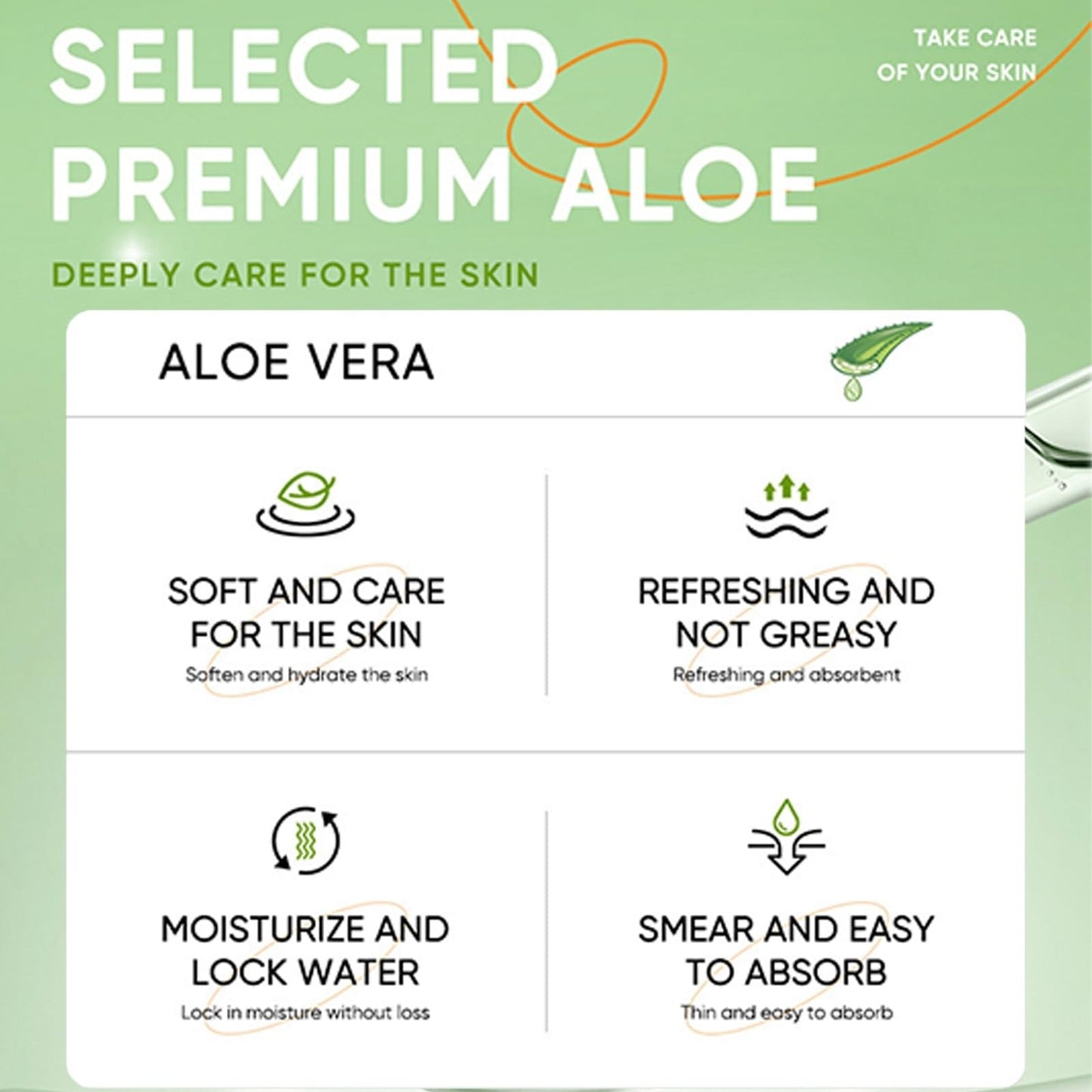 SELECTED PREMIUM ALOE

TAKE CARE OF YOUR SKIN

DEEPLY CARE FOR THE SKIN

ALOE VERA

SOFT AND CARE FOR THE SKIN
Soften and hydrate the skin

REFRESHING AND NOT GREASY
Refreshing and absorbent

MOISTURIZE AND LOCK WATER
Lock in moisture without loss

SMEAR AND EASY TO ABSORB
Thin and easy to absorb